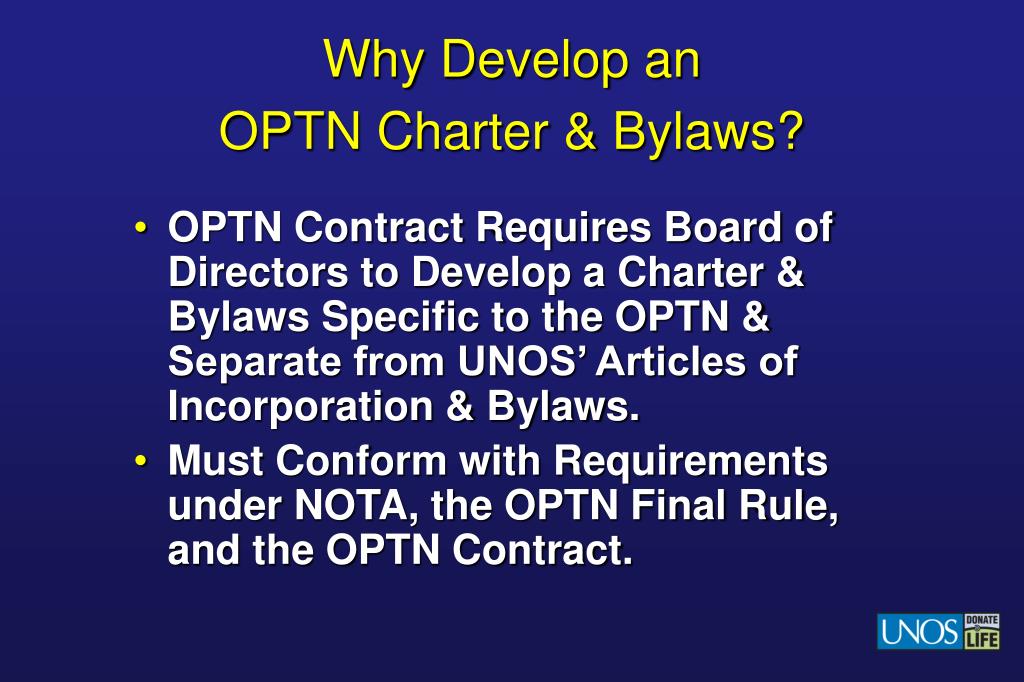 Why Develop an
OPTN Charter & Bylaws?

• OPTN Contract Requires Board of Directors to Develop a Charter & Bylaws Specific to the OPTN & Separate from UNOS' Articles of Incorporation & Bylaws.
• Must Conform with Requirements under NOTA, the OPTN Final Rule, and the OPTN Contract.

UNOS DONATE LIFE